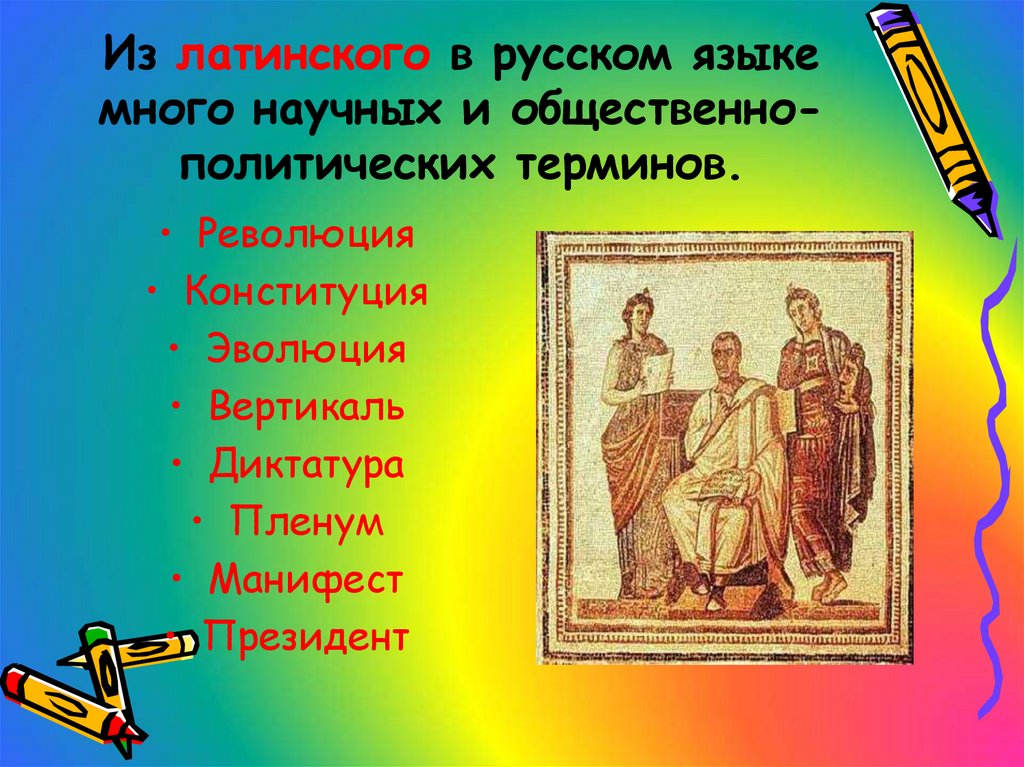 Из латинского в русском языке много научных и общественно-политических терминов.

• Революция
• Конституция
• Эволюция
• Вертикаль
• Диктатура
• Пленум
• Манифест
• Президент